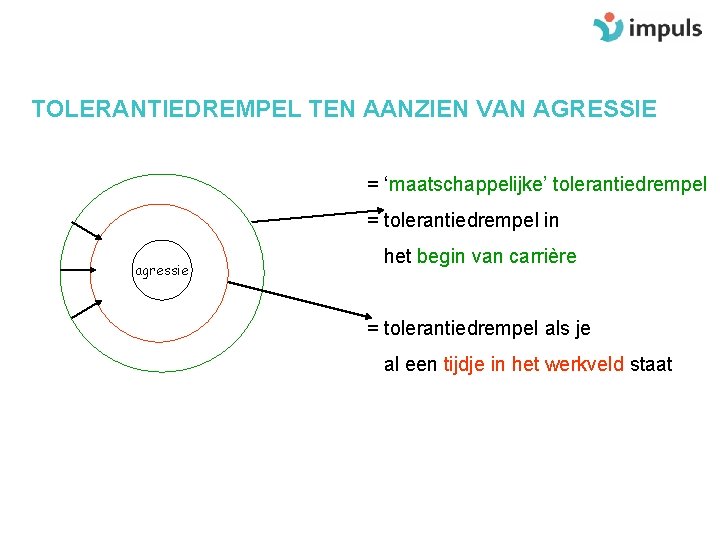 impuls

TOLERANTIEDREMPEL TEN AANZIEN VAN AGRESSIE

agressie

= ‘maatschappelijke’ tolerantiedrempel

= tolerantiedrempel in het begin van carrière

= tolerantiedrempel als je al een tijdje in het werkveld staat